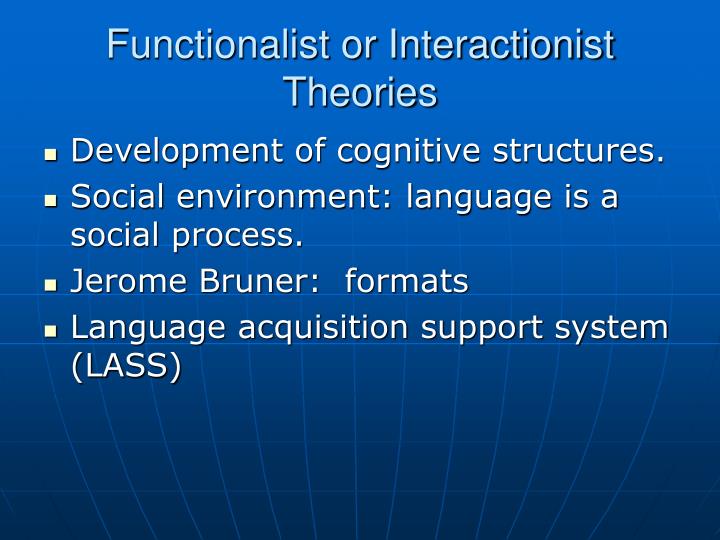 Functionalist or Interactionist Theories

- Development of cognitive structures.
- Social environment: language is a social process.
- Jerome Bruner:  formats
- Language acquisition support system (LASS)